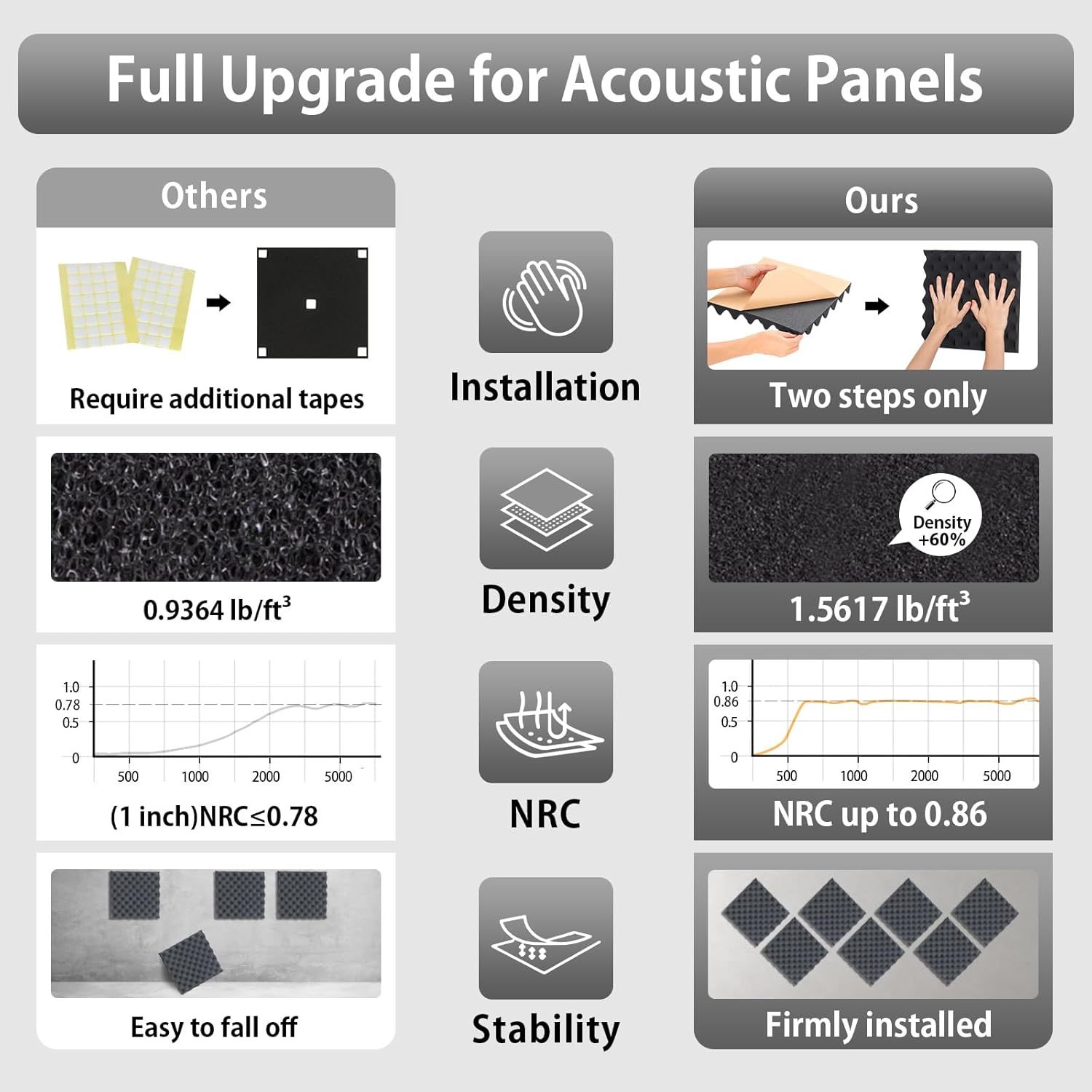 Full Upgrade for Acoustic Panels

Others

Require additional tapes

0.9364 lb/ft$^3$

1.0
0.78
0.5
0
500
1000
2000
5000

(1 inch)NRC≤0.78

Easy to fall off

Installation

Density

NRC

Stability

Ours

Two steps only

Density +60%

1.5617 lb/ft$^3$

1.0
0.86
0.5
0
500
1000
2000
5000

NRC up to 0.86

Firmly installed